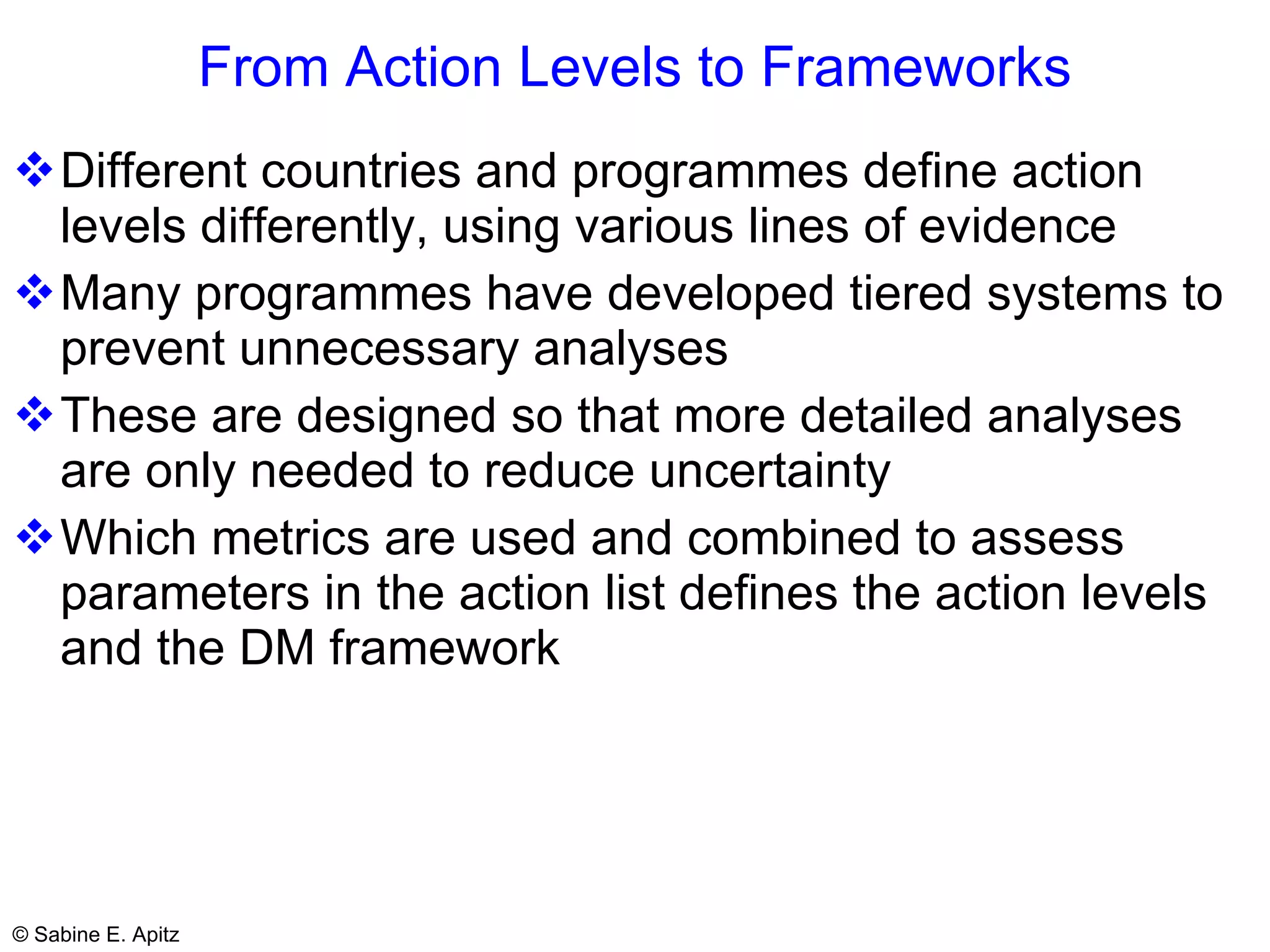 From Action Levels to Frameworks

❖ Different countries and programmes define action levels differently, using various lines of evidence

❖ Many programmes have developed tiered systems to prevent unnecessary analyses

❖ These are designed so that more detailed analyses are only needed to reduce uncertainty

❖ Which metrics are used and combined to assess parameters in the action list defines the action levels and the DM framework

© Sabine E. Apitz